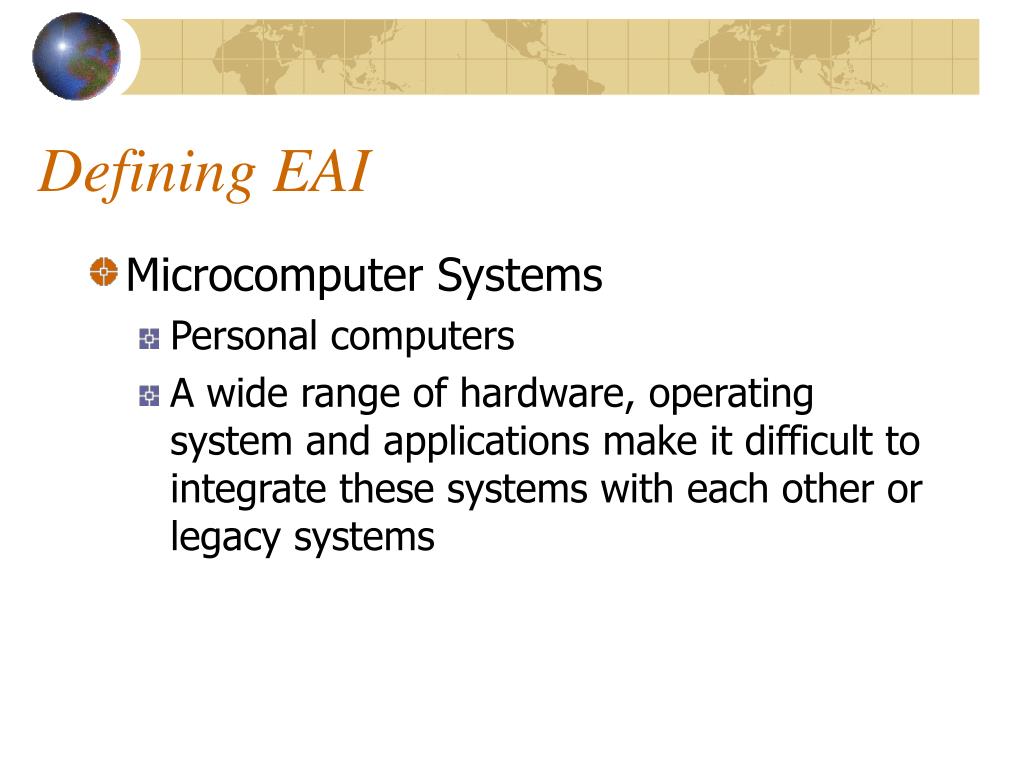 Defining EAI

Microcomputer Systems

Personal computers

A wide range of hardware, operating system and applications make it difficult to integrate these systems with each other or legacy systems